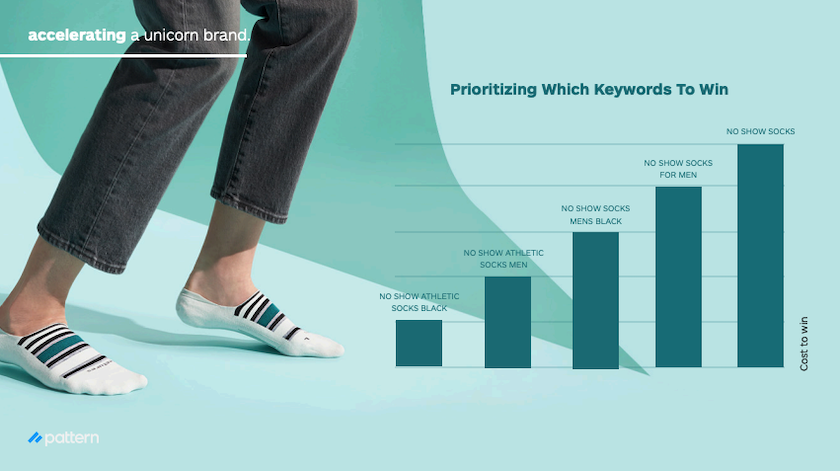 accelerating a unicorn brand.

Prioritizing Which Keywords To Win

NO SHOW ATHLETIC SOCKS BLACK

NO SHOW ATHLETIC SOCKS MEN

NO SHOW SOCKS MENS BLACK

NO SHOW SOCKS FOR MEN

NO SHOW SOCKS

Cost to win

pattern